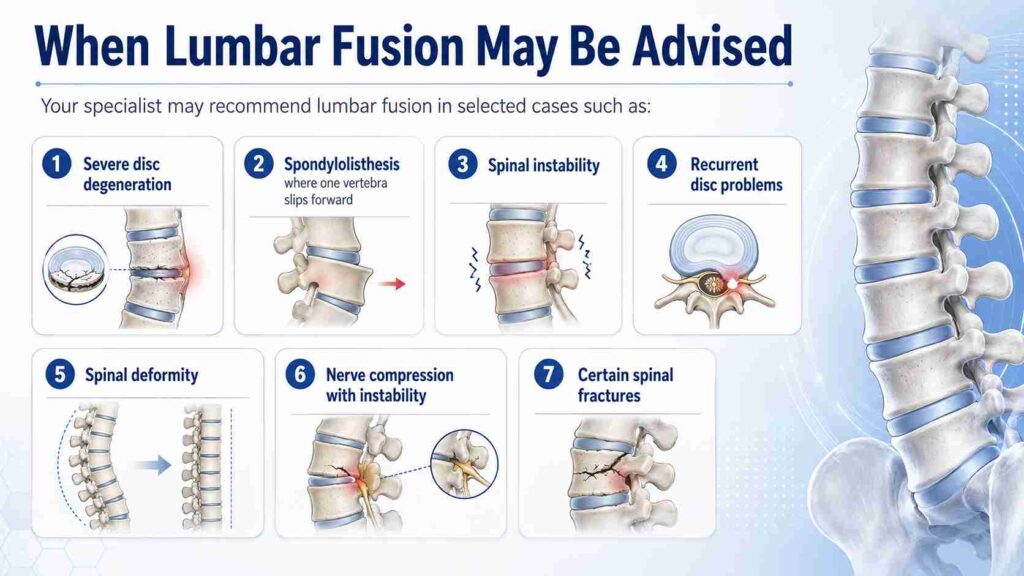 When Lumbar Fusion May Be Advised

Your specialist may recommend lumbar fusion in selected cases such as:

1 Severe disc degeneration

2 Spondylolisthesis where one vertebra slips forward

3 Spinal instability

4 Recurrent disc problems

5 Spinal deformity

6 Nerve compression with instability

7 Certain spinal fractures